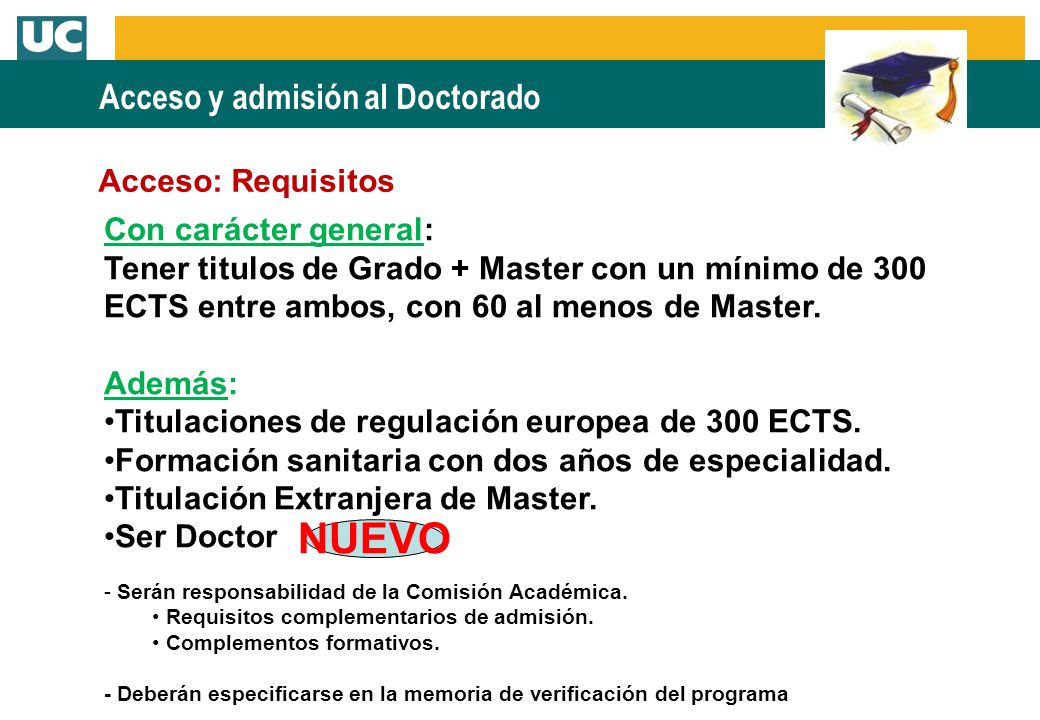 UC

Acceso y admisión al Doctorado

Acceso: Requisitos

Con carácter general:
Tener titulos de Grado + Master con un mínimo de 300 ECTS entre ambos, con 60 al menos de Master.

Además:
•Titulaciones de regulación europea de 300 ECTS.
•Formación sanitaria con dos años de especialidad.
•Titulación Extranjera de Master.
•Ser Doctor NUEVO

- Serán responsabilidad de la Comisión Académica.
• Requisitos complementarios de admisión.
• Complementos formativos.

- Deberán especificarse en la memoria de verificación del programa